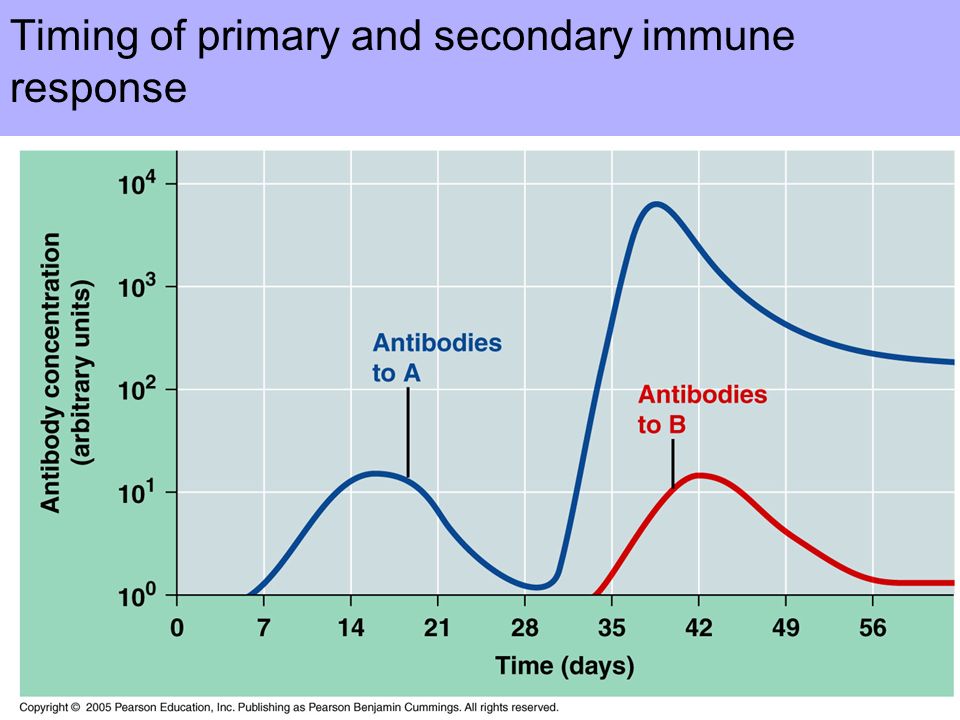 Timing of primary and secondary immune response

Antibody concentration (arbitrary units)

$10^4$
$10^3$
$10^2$
$10^1$
$10^0$

Antibodies to A

Antibodies to B

0 7 14 21 28 35 42 49 56

Time (days)

Copyright © 2005 Pearson Education, Inc. Publishing as Pearson Benjamin Cummings. All rights reserved.